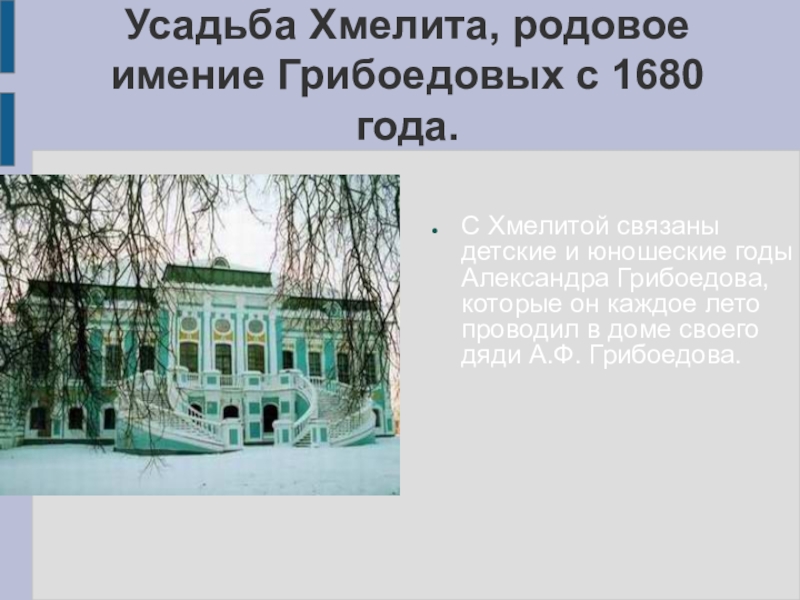 Усадьба Хмелита, родовое имение Грибоедовых с 1680 года.

С Хмелитой связаны детские и юношеские годы Александра Грибоедова, которые он каждое лето проводил в доме своего дяди А.Ф. Грибоедова.